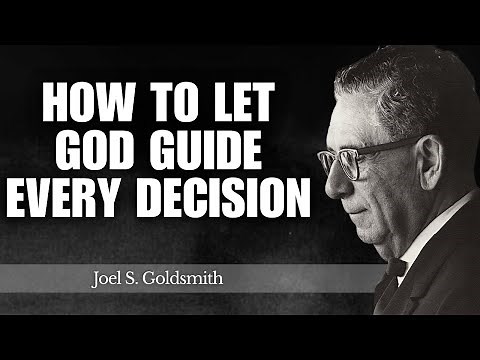 HOW TO LET GOD GUIDE EVERY DECISION

Joel S. Goldsmith